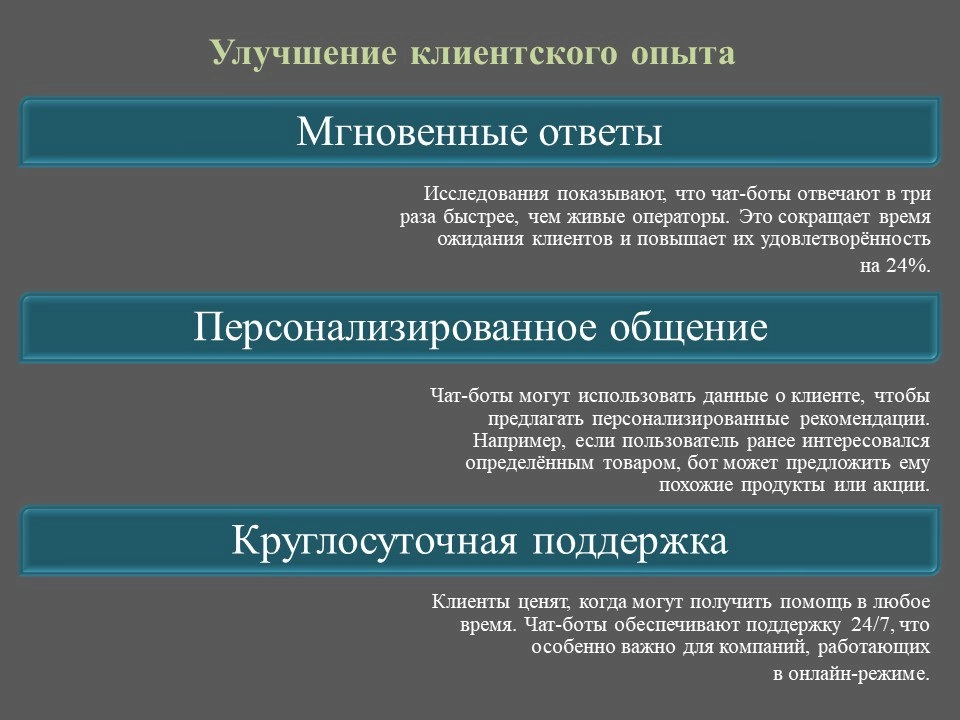 Улучшение клиентского опыта

Мгновенные ответы

Исследования показывают, что чат-боты отвечают в три раза быстрее, чем живые операторы. Это сокращает время ожидания клиентов и повышает их удовлетворённость на 24%.

Персонализированное общение

Чат-боты могут использовать данные о клиенте, чтобы предлагать персонализированные рекомендации. Например, если пользователь ранее интересовался определённым товаром, бот может предложить ему похожие продукты или акции.

Круглосуточная поддержка

Клиенты ценят, когда могут получить помощь в любое время. Чат-боты обеспечивают поддержку 24/7, что особенно важно для компаний, работающих в онлайн-режиме.